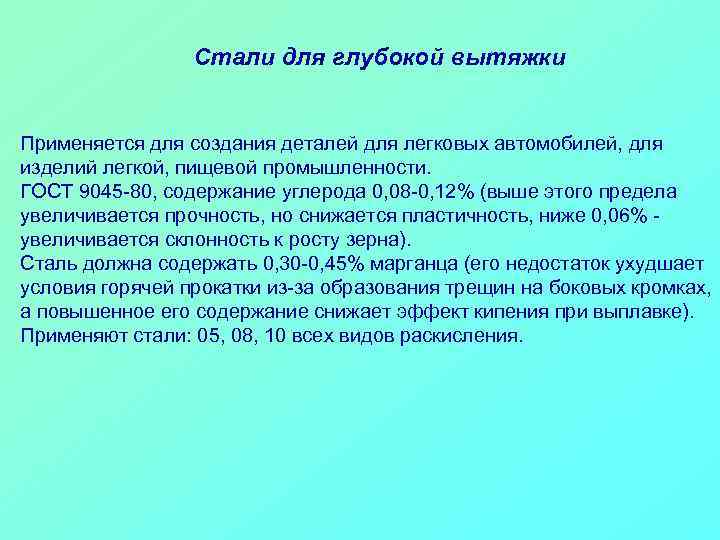 Стали для глубокой вытяжки

Применяется для создания деталей для легковых автомобилей, для изделий легкой, пищевой промышленности.
ГОСТ 9045-80, содержание углерода 0,08-0,12% (выше этого предела увеличивается прочность, но снижается пластичность, ниже 0,06% - увеличивается склонность к росту зерна).
Сталь должна содержать 0,30-0,45% марганца (его недостаток ухудшает условия горячей прокатки из-за образования трещин на боковых кромках, а повышенное его содержание снижает эффект кипения при выплавке).
Применяют стали: 05, 08, 10 всех видов раскисления.